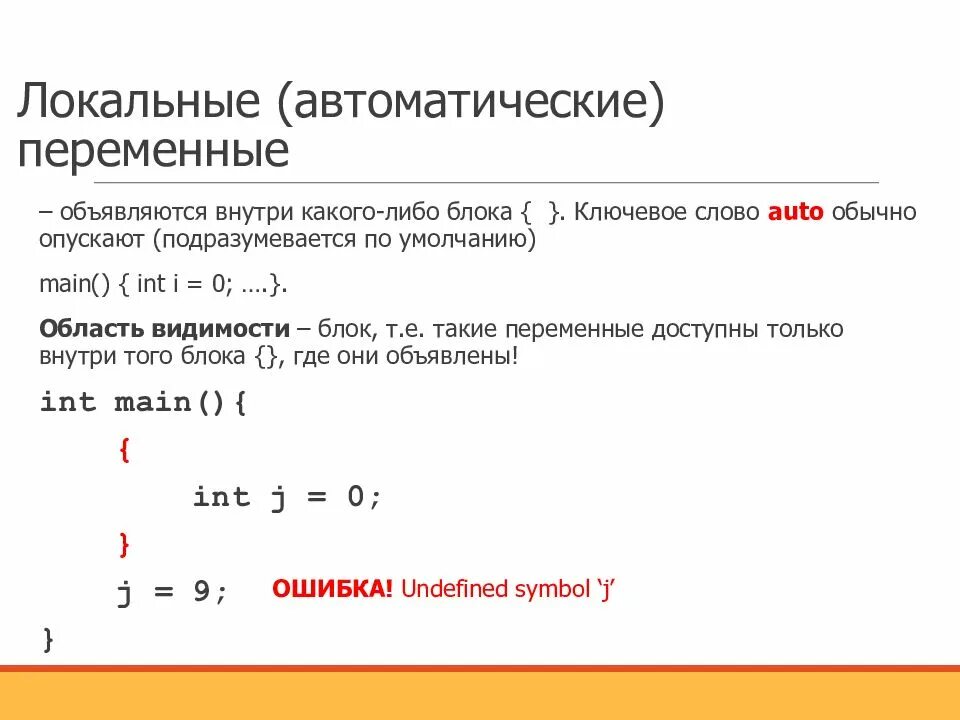 Локальные (автоматические) переменные

– объявляются внутри какого-либо блока { }. Ключевое слово auto обычно опускают (подразумевается по умолчанию)

main() { int i = 0; ….}.

Область видимости – блок, т.е. такие переменные доступны только внутри того блока {}, где они объявлены!

int main(){
{
int j = 0;
}
j = 9; ОШИБКА! Undefined symbol ‘j’
}